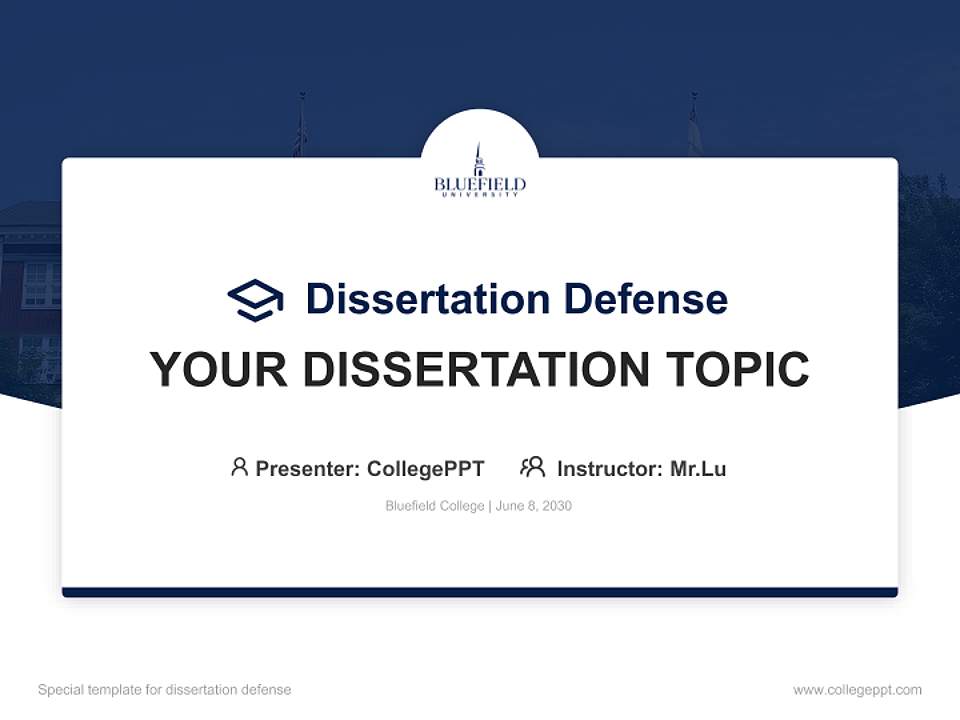 BLUEFIELD
UNIVERSITY

Dissertation Defense

YOUR DISSERTATION TOPIC

Presenter: CollegePPT Instructor: Mr.Lu

Bluefield College | June 8, 2030

Special template for dissertation defense

www.collegeppt.com